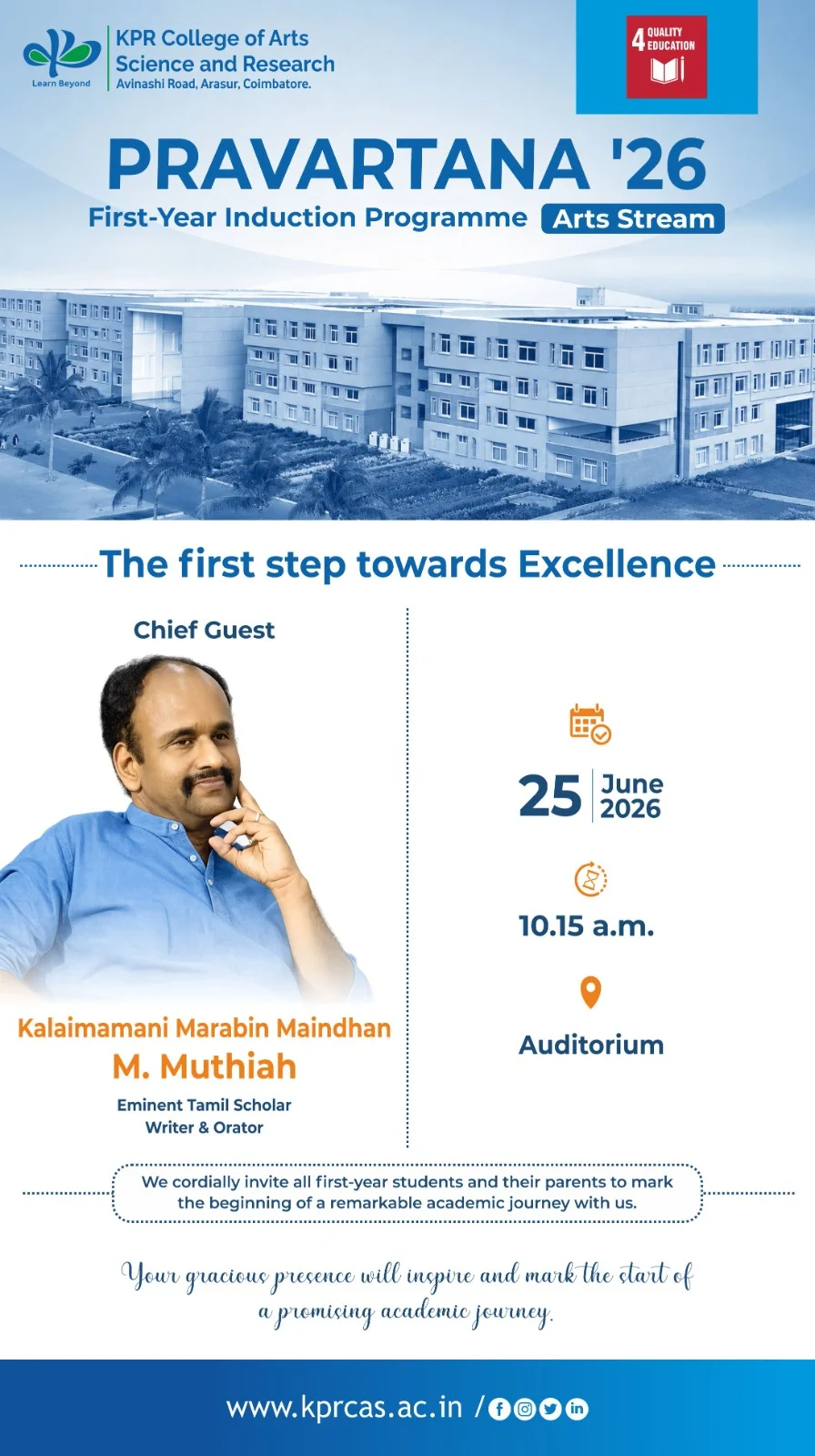 Learn Beyond

KPR College of Arts
Science and Research
Avinashi Road, Arasur, Coimbatore.

4 QUALITY EDUCATION

PRAVARTANA '26
First-Year Induction Programme Arts Stream

The first step towards Excellence

Chief Guest

Kalaimamani Marabin Maindhan
M. Muthiah
Eminent Tamil Scholar
Writer & Orator

25 June 2026

10.15 a.m.

Auditorium

We cordially invite all first-year students and their parents to mark the beginning of a remarkable academic journey with us.

Your gracious presence will inspire and mark the start of a promising academic journey.

www.kprcas.ac.in /